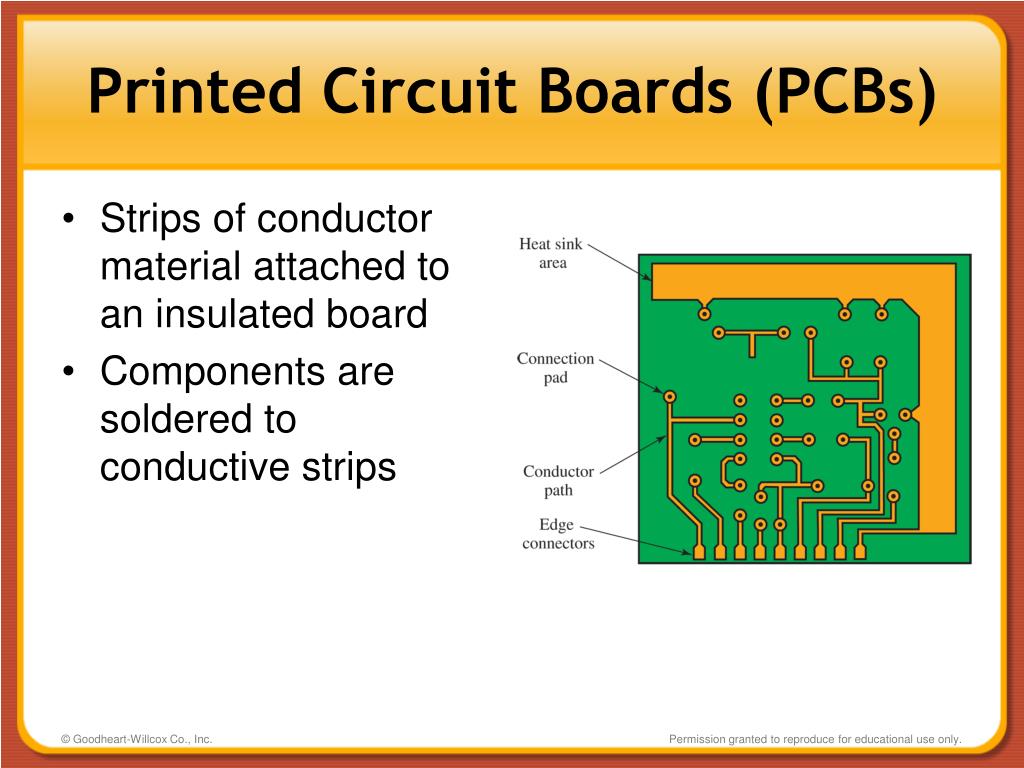 Printed Circuit Boards (PCBs)

• Strips of conductor material attached to an insulated board
• Components are soldered to conductive strips

Heat sink area

Connection pad

Conductor path

Edge connectors

© Goodheart-Willcox Co., Inc.

Permission granted to reproduce for educational use only.